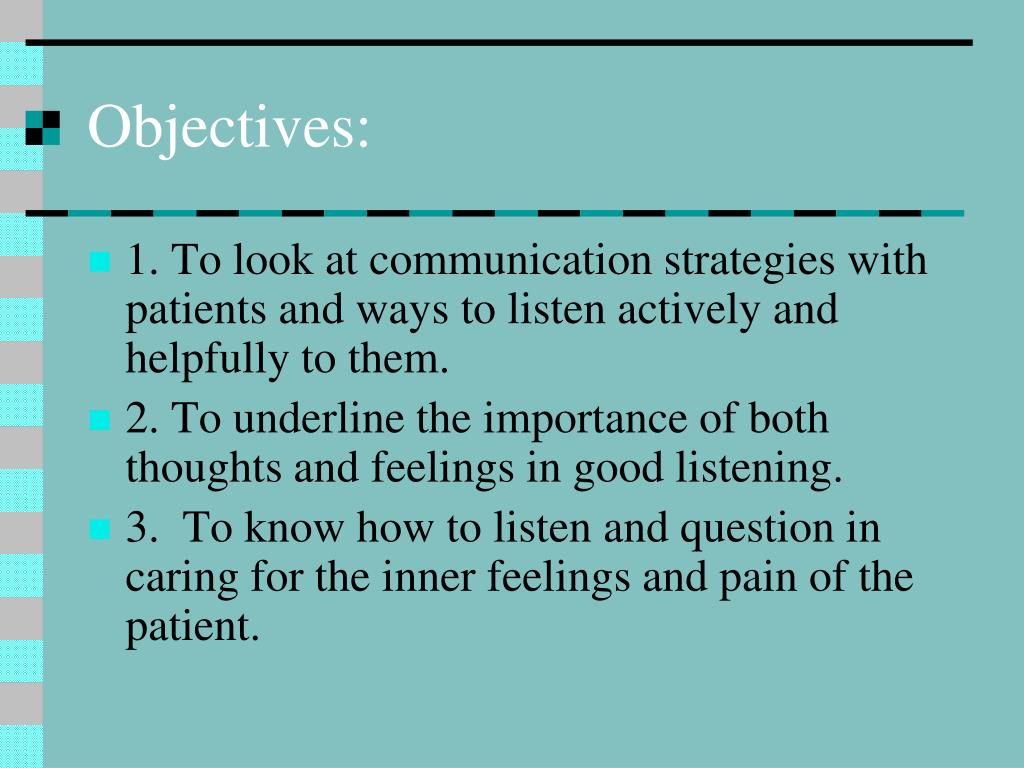 Objectives:

1. To look at communication strategies with patients and ways to listen actively and helpfully to them.

2. To underline the importance of both thoughts and feelings in good listening.

3. To know how to listen and question in caring for the inner feelings and pain of the patient.